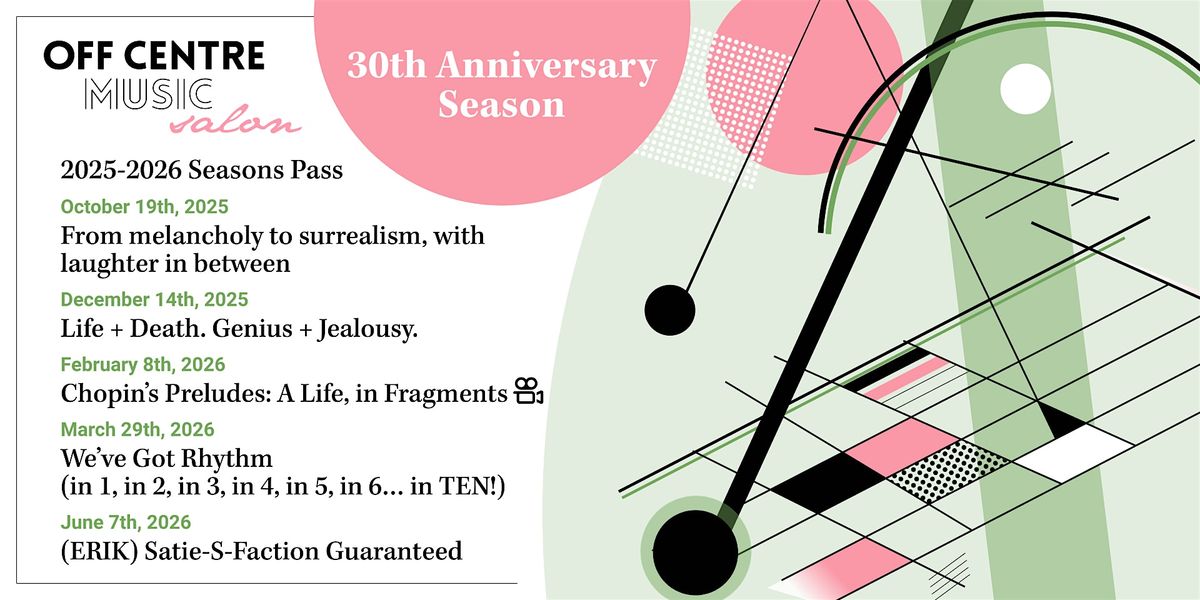 OFF CENTRE
MUSIC
salon

30th Anniversary Season

2025-2026 Seasons Pass

October 19th, 2025
From melancholy to surrealism, with laughter in between

December 14th, 2025
Life + Death. Genius + Jealousy.

February 8th, 2026
Chopin's Preludes: A Life, in Fragments

March 29th, 2026
We've Got Rhythm
(in 1, in 2, in 3, in 4, in 5, in 6... in TEN!)

June 7th, 2026
(ERIK) Satie-S-Faction Guaranteed